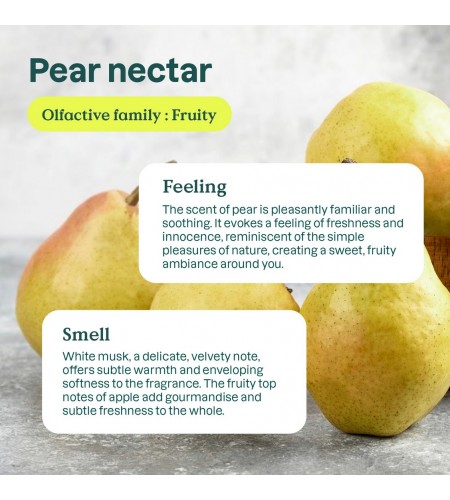 Pear nectar

Olfactive family : Fruity

Feeling

The scent of pear is pleasantly familiar and soothing. It evokes a feeling of freshness and innocence, reminiscent of the simple pleasures of nature, creating a sweet, fruity ambiance around you.

Smell

White musk, a delicate, velvety note, offers subtle warmth and enveloping softness to the fragrance. The fruity top notes of apple add gourmandise and subtle freshness to the whole.